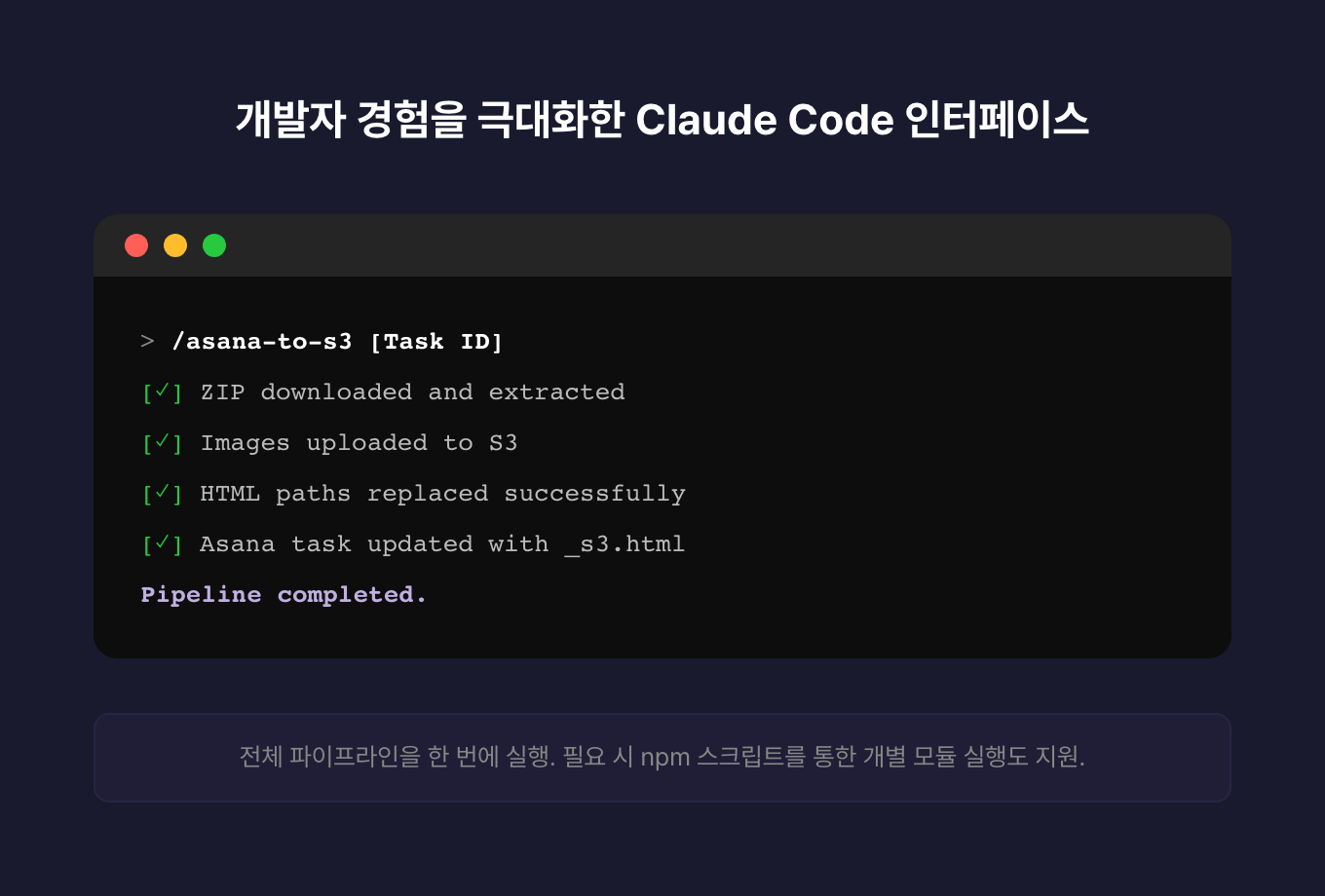 개발자 경험을 극대화한 Claude Code 인터페이스

> /asana-to-s3 [Task ID]
[✓] ZIP downloaded and extracted
[✓] Images uploaded to S3
[✓] HTML paths replaced successfully
[✓] Asana task updated with _s3.html
Pipeline completed.

전체 파이프라인을 한 번에 실행. 필요 시 npm 스크립트를 통한 개별 모듈 실행도 지원.